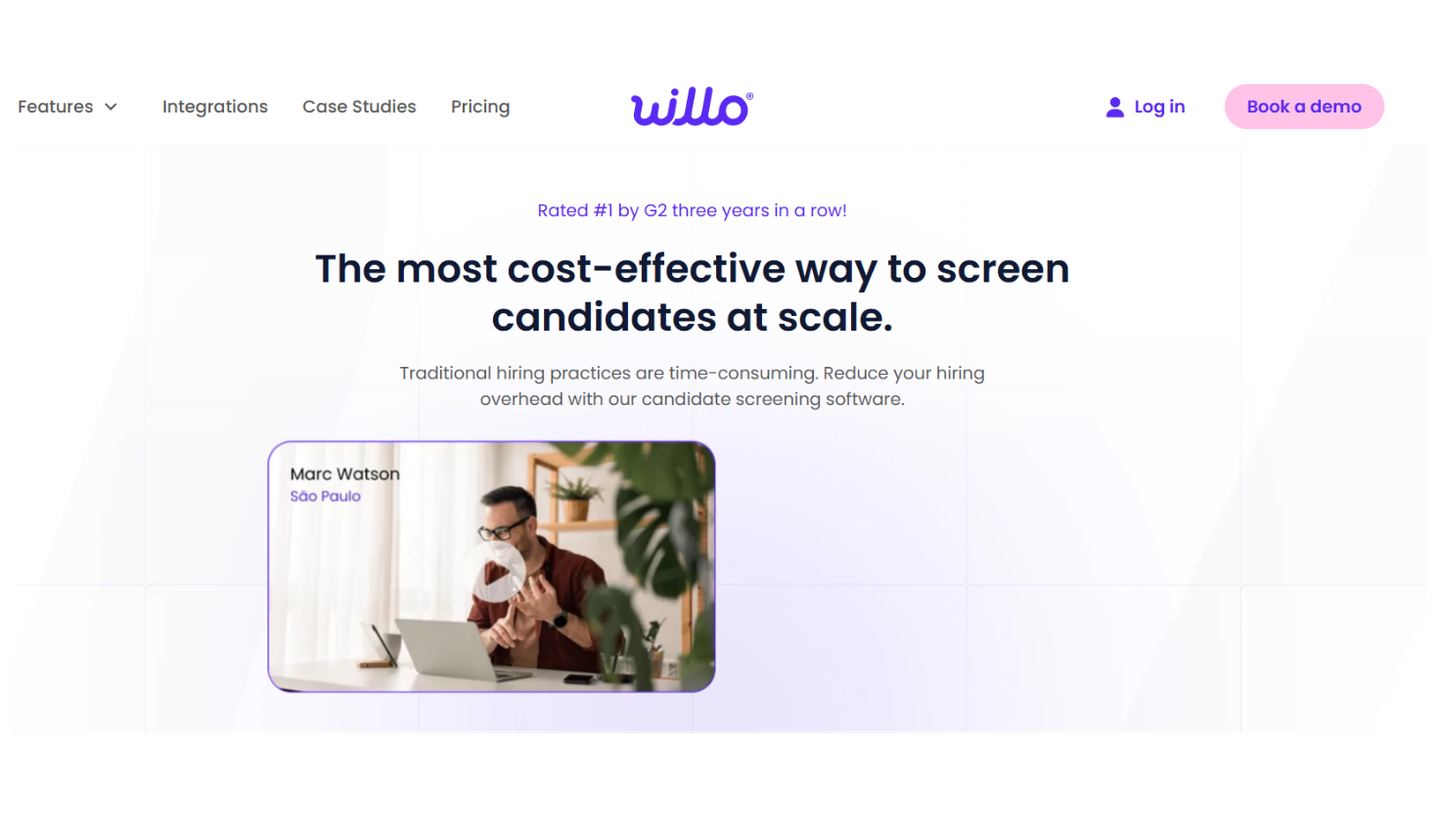 Features Integrations Case Studies Pricing

willo®

Log in Book a demo

Rated #1 by G2 three years in a row!

The most cost-effective way to screen candidates at scale.

Traditional hiring practices are time-consuming. Reduce your hiring overhead with our candidate screening software.

Marc Watson
São Paulo